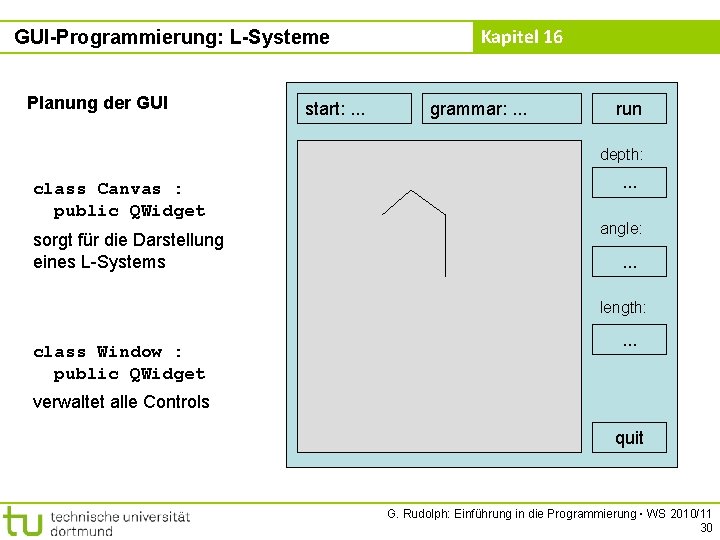 GUI-Programmierung: L-Systeme

Kapitel 16

Planung der GUI

class Canvas :
  public QWidget

sorgt für die Darstellung eines L-Systems

class Window :
  public QWidget

verwaltet alle Controls

start: ...

grammar: ...

run

depth:

...

angle:

...

length:

...

quit

tu technische universität dortmund

G. Rudolph: Einführung in die Programmierung ▪ WS 2010/11

30